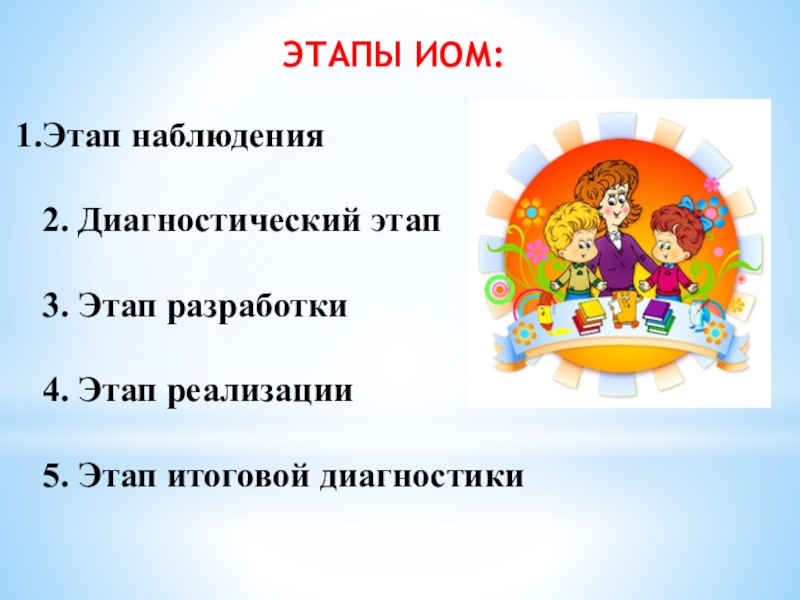 ЭТАПЫ ИОМ:

1.Этап наблюдения

2. Диагностический этап

3. Этап разработки

4. Этап реализации

5. Этап итоговой диагностики